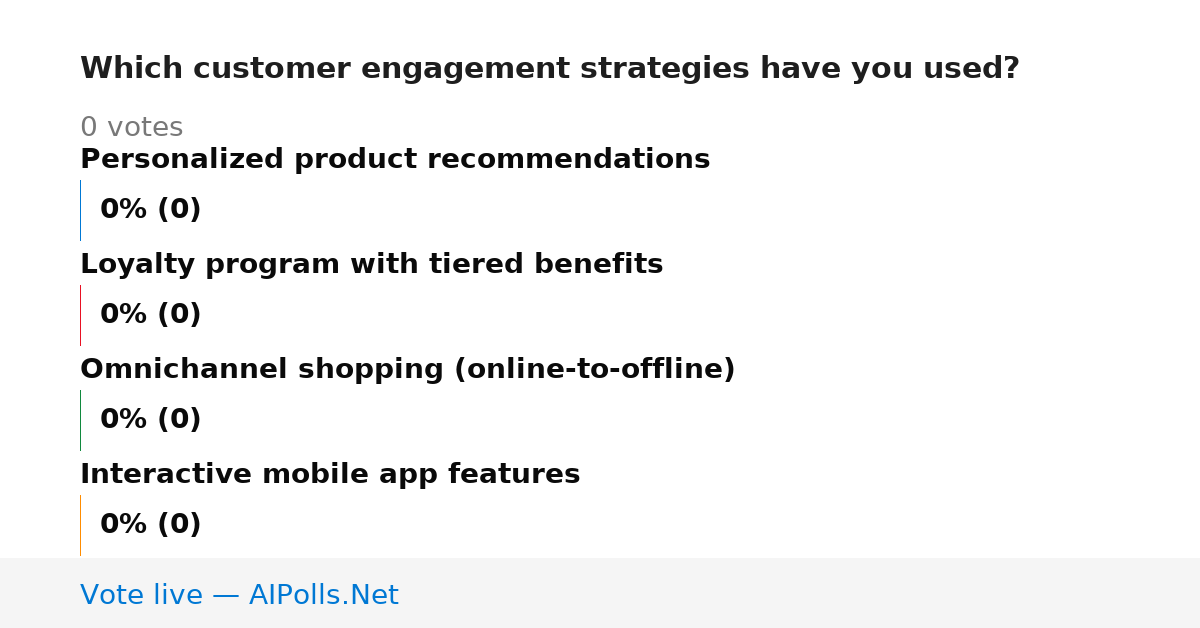 Which customer engagement strategies have you used?

0 votes

Personalized product recommendations

0% (0)

Loyalty program with tiered benefits

0% (0)

Omnichannel shopping (online-to-offline)

0% (0)

Interactive mobile app features

0% (0)

Vote live — AIPolls.Net